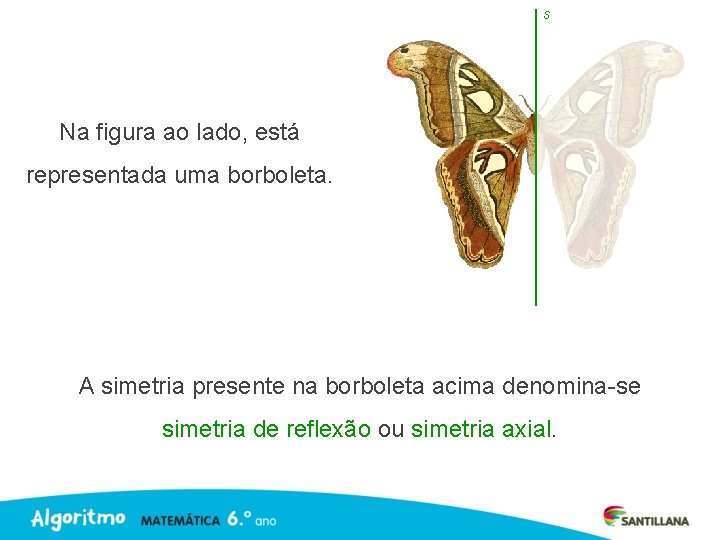 Na figura ao lado, está representada uma borboleta.

s

A simetria presente na borboleta acima denomina-se simetria de reflexão ou simetria axial.

Algoritmo MATEMÁTICA 6.º ano

SANTILLANA